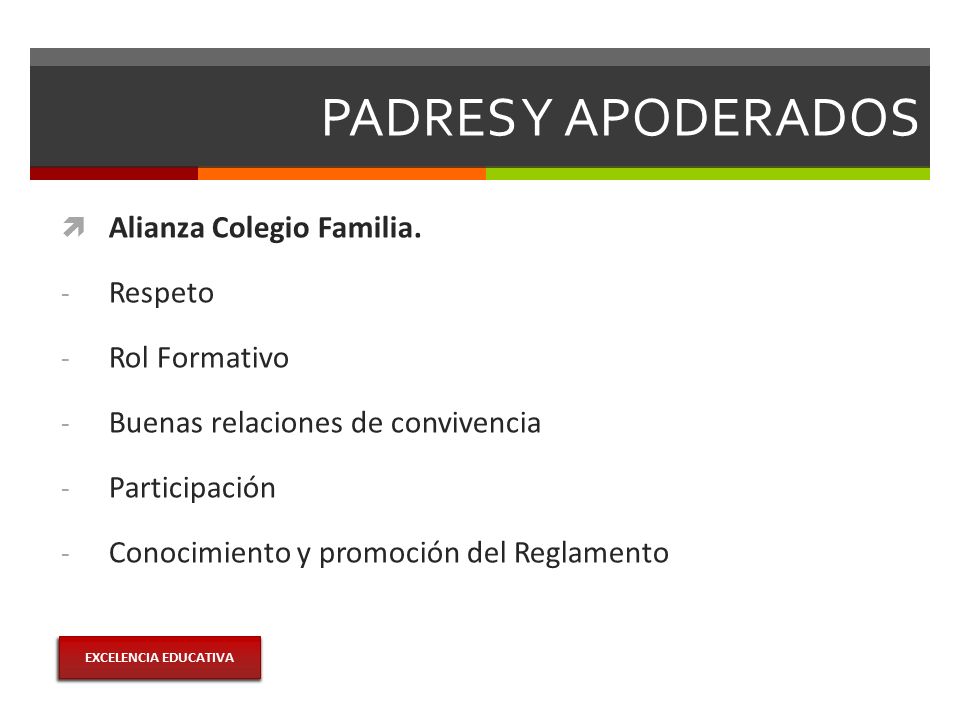 PADRES Y APODERADOS

Alianza Colegio Familia.

- Respeto

- Rol Formativo

- Buenas relaciones de convivencia

- Participación

- Conocimiento y promoción del Reglamento

EXCELENCIA EDUCATIVA